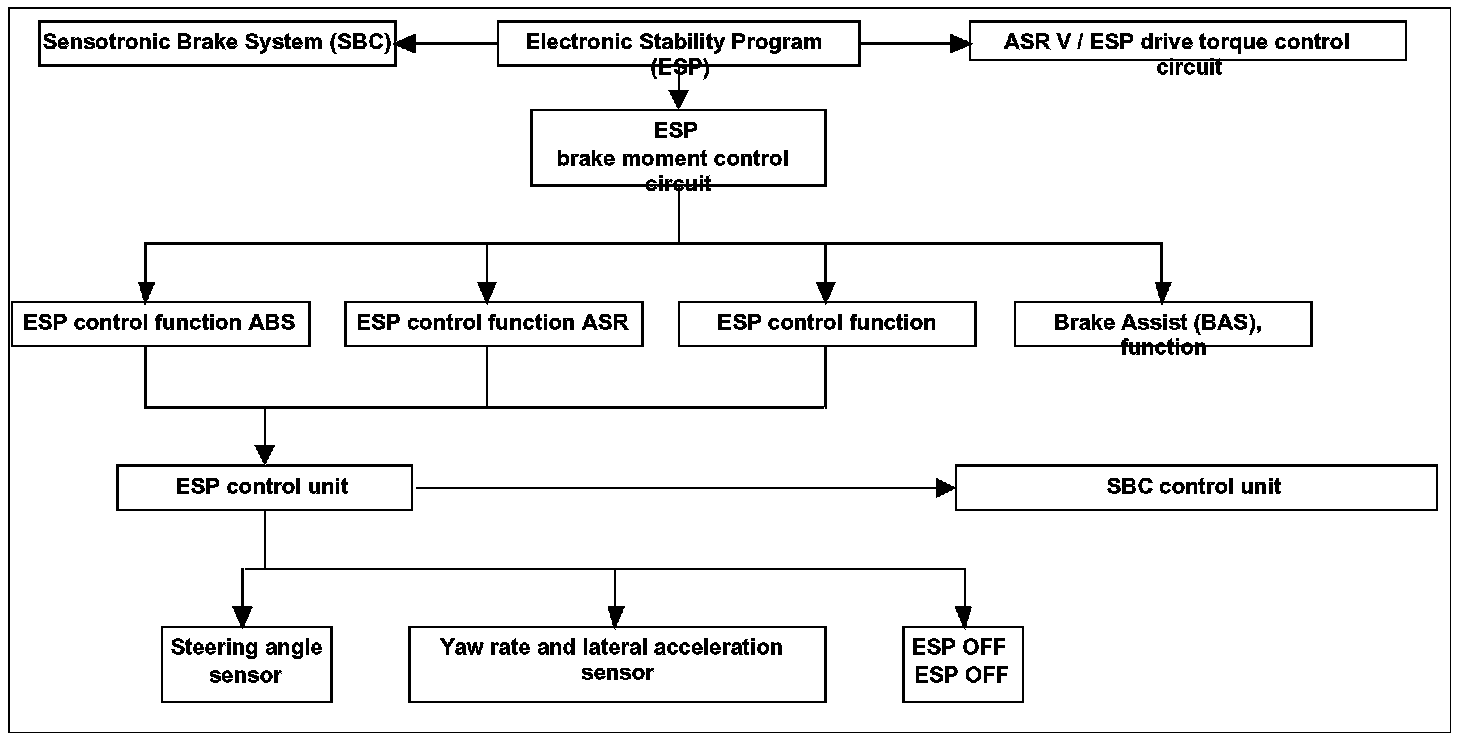 Sensotronic Brake System (SBC)

Electronic Stability Program (ESP)

ASR V / ESP drive torque control circuit

ESP brake moment control circuit

ESP control function ABS

ESP control function ASR

ESP control function

Brake Assist (BAS), function

ESP control unit

SBC control unit

Steering angle sensor

Yaw rate and lateral acceleration sensor

ESP OFF
ESP OFF